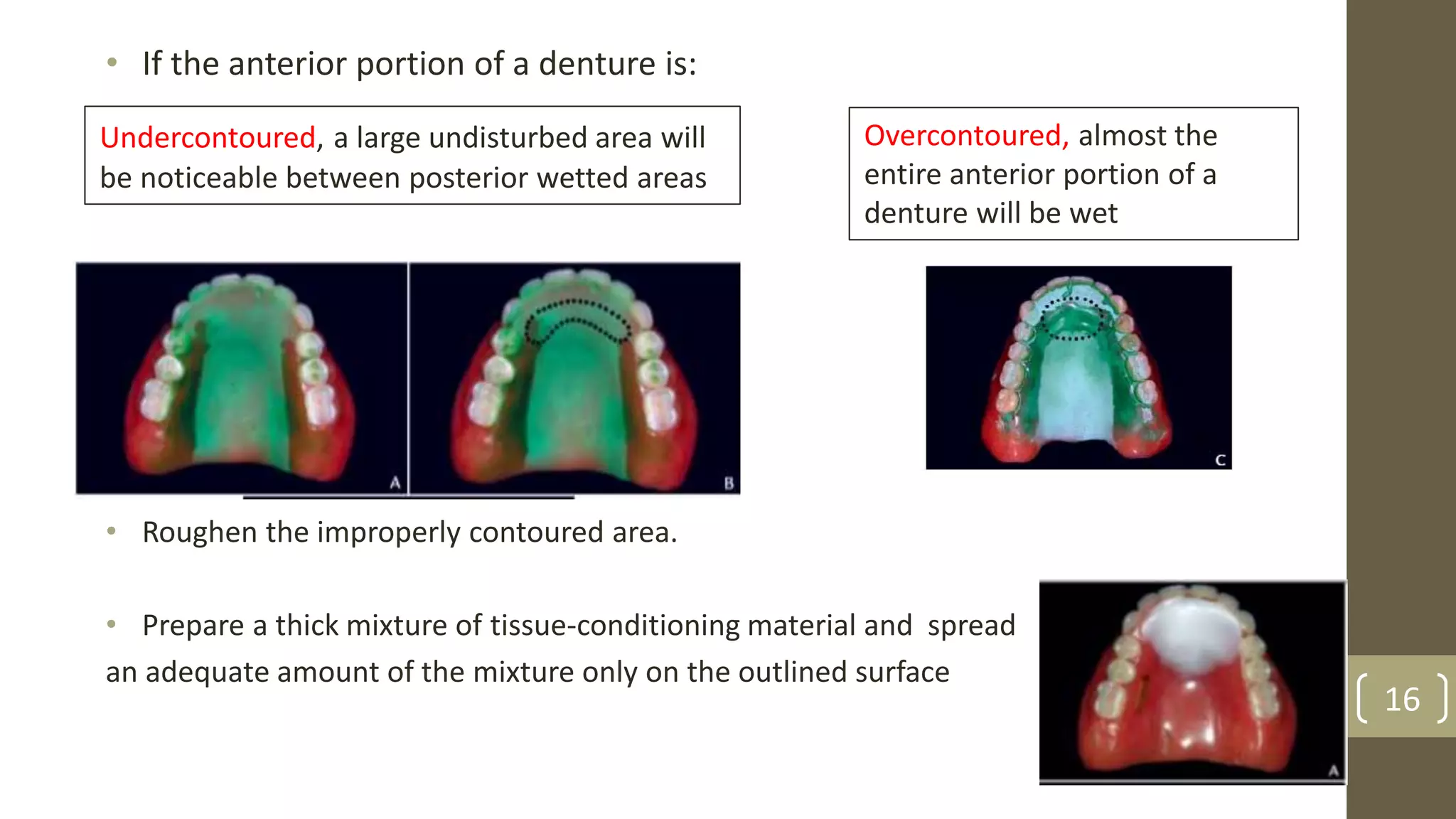 • If the anterior portion of a denture is:

Undercontoured, a large undisturbed area will be noticeable between posterior wetted areas

Overcontoured, almost the entire anterior portion of a denture will be wet

A

B

C

• Roughen the improperly contoured area.

• Prepare a thick mixture of tissue-conditioning material and spread an adequate amount of the mixture only on the outlined surface

A

16